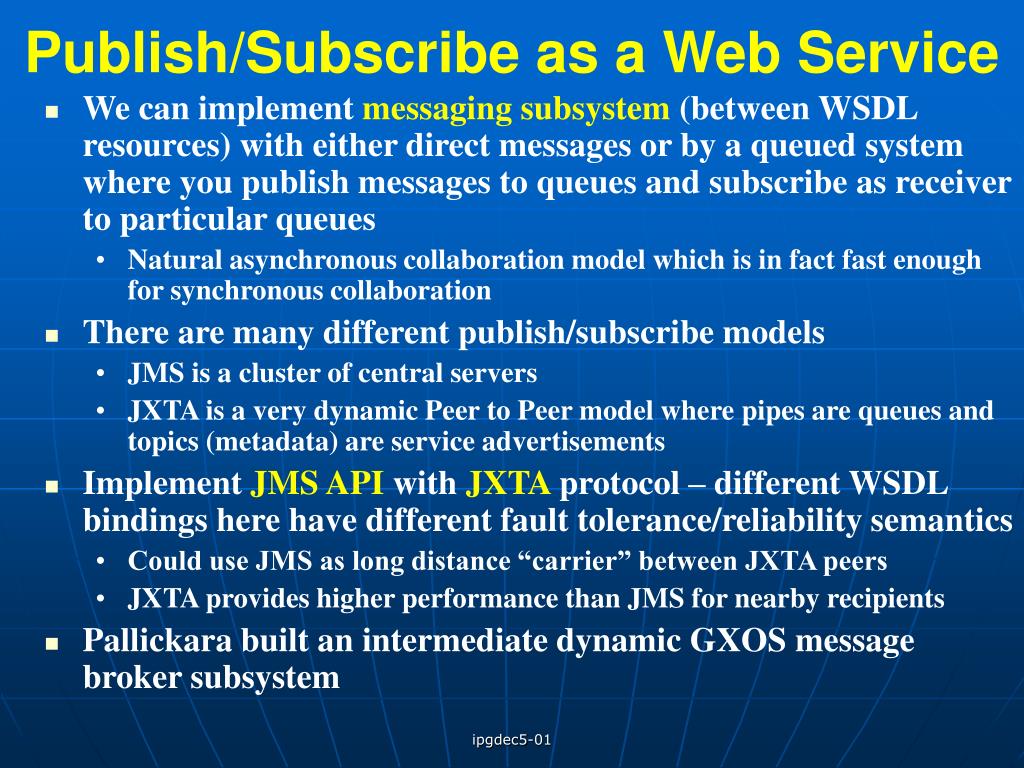 Publish/Subscribe as a Web Service

- We can implement messaging subsystem (between WSDL resources) with either direct messages or by a queued system where you publish messages to queues and subscribe as receiver to particular queues
  - Natural asynchronous collaboration model which is in fact fast enough for synchronous collaboration
- There are many different publish/subscribe models
  - JMS is a cluster of central servers
  - JXTA is a very dynamic Peer to Peer model where pipes are queues and topics (metadata) are service advertisements
- Implement JMS API with JXTA protocol – different WSDL bindings here have different fault tolerance/reliability semantics
  - Could use JMS as long distance “carrier” between JXTA peers
  - JXTA provides higher performance than JMS for nearby recipients
- Pallickara built an intermediate dynamic GXOS message broker subsystem

ipgdec5-01